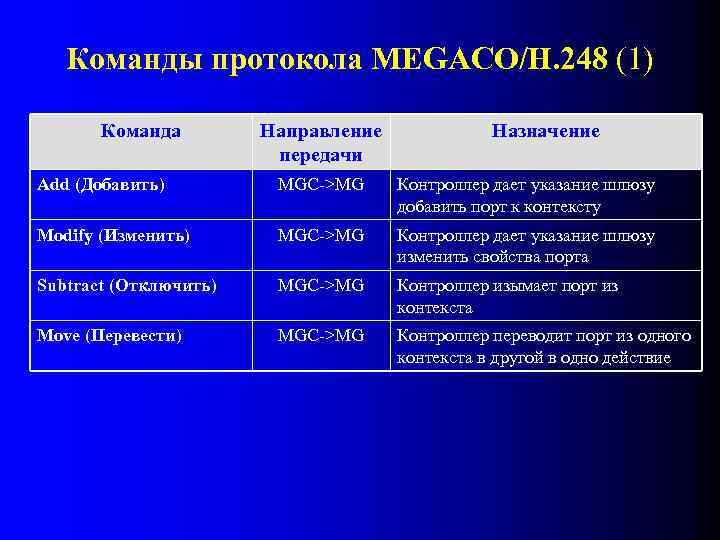 Команды протокола MEGACO/H.248 (1)

| Команда | Направление передачи | Назначение |
|---|---|---|
| Add (Добавить) | MGC->MG | Контроллер дает указание шлюзу добавить порт к контексту |
| Modify (Изменить) | MGC->MG | Контроллер дает указание шлюзу изменить свойства порта |
| Subtract (Отключить) | MGC->MG | Контроллер изымает порт из контекста |
| Move (Перевести) | MGC->MG | Контроллер переводит порт из одного контекста в другой в одно действие |